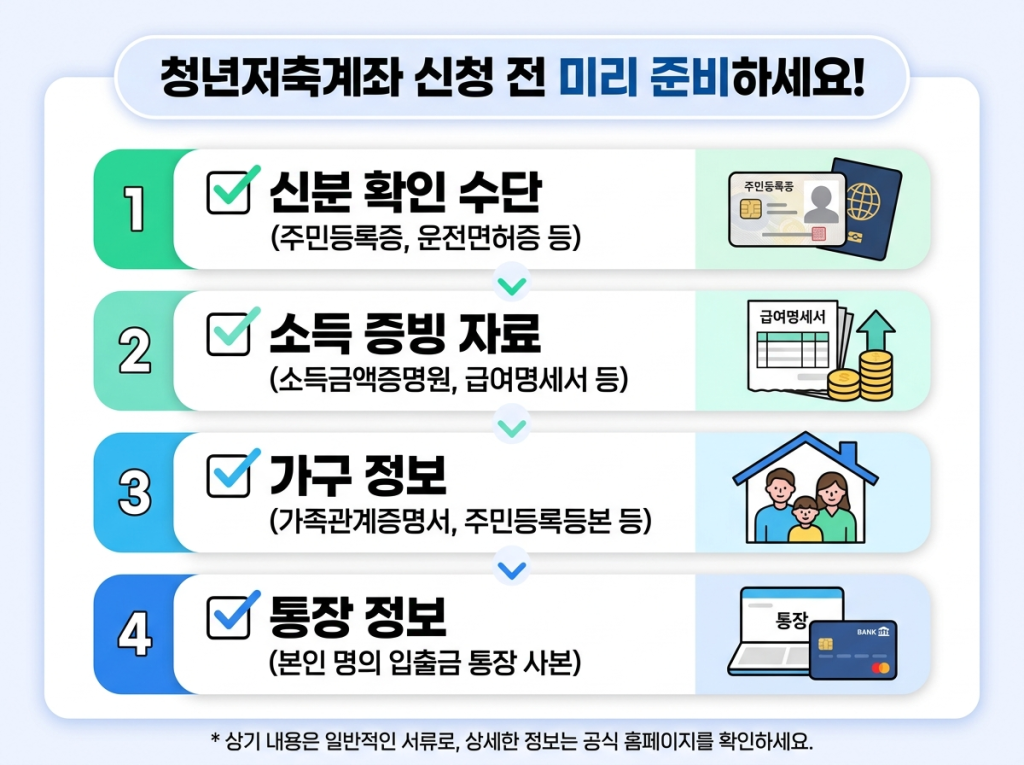 청년저축계좌 신청 전 미리 준비하세요!

1
신분 확인 수단
(주민등록증, 운전면허증 등)
주민등록증

2
소득 증빙 자료
(소득금액증명원, 급여명세서 등)
급여명세서

3
가구 정보
(가족관계증명서, 주민등록등본 등)

4
통장 정보
(본인 명의 입출금 통장 사본)
통장
BANK

* 상기 내용은 일반적인 서류로, 상세한 정보는 공식 홈페이지를 확인하세요.